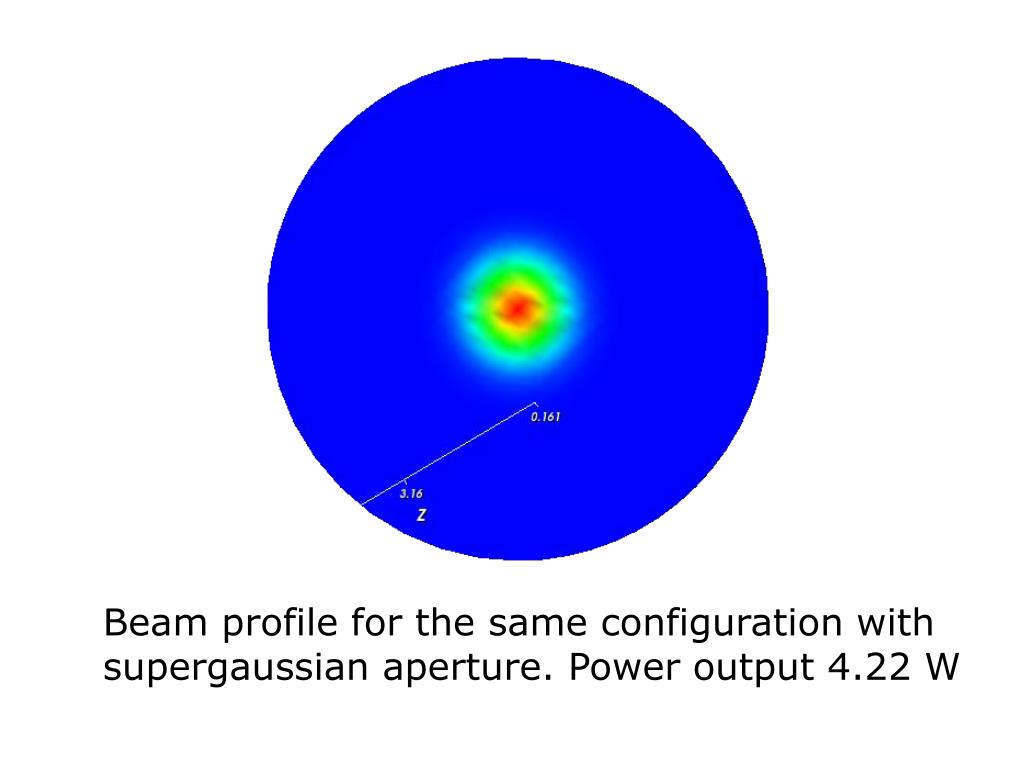 0.161

3.16

Z

Beam profile for the same configuration with supergaussian aperture. Power output 4.22 W